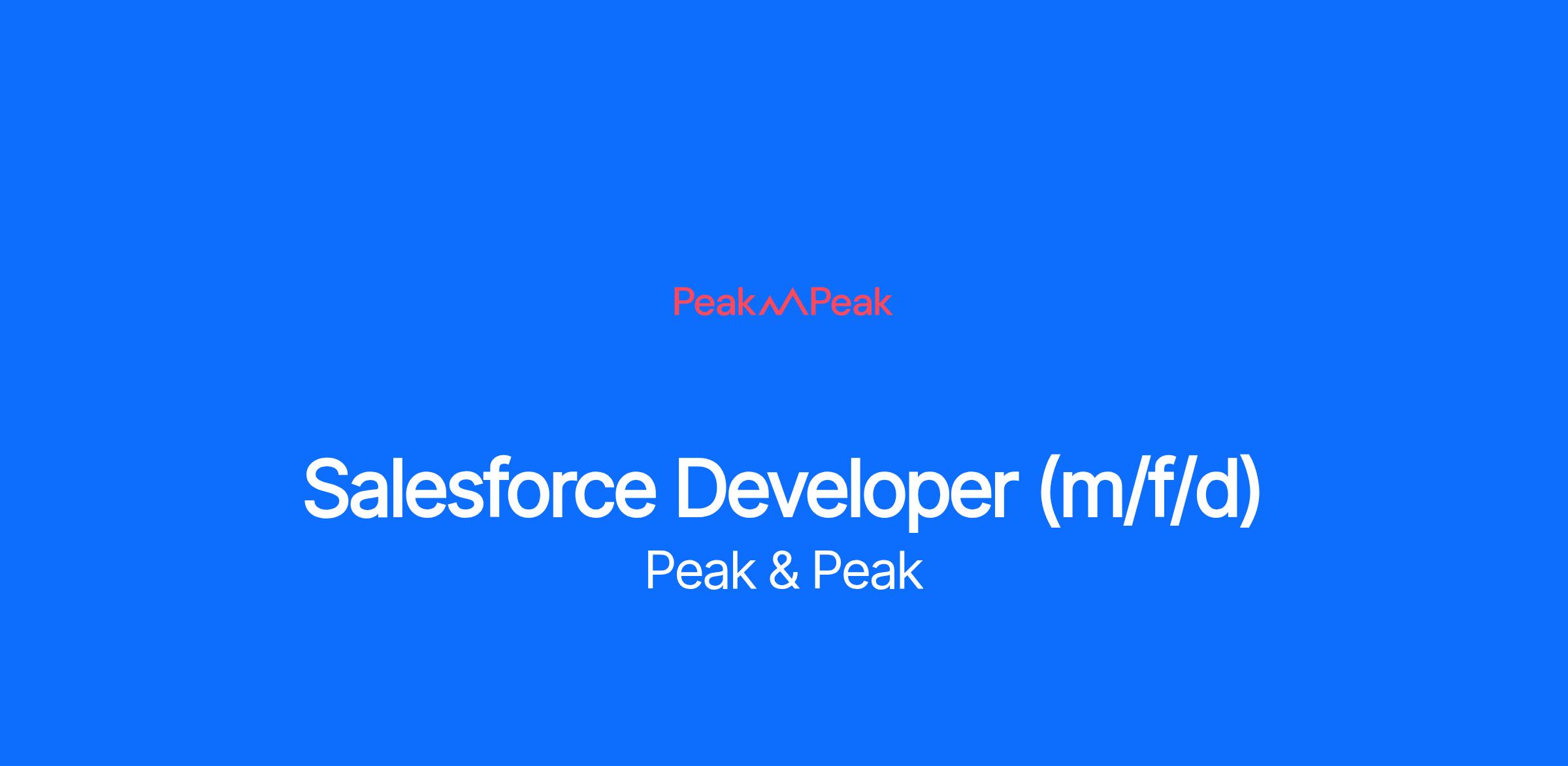 Peak Peak

Salesforce Developer (m/f/d)
Peak & Peak